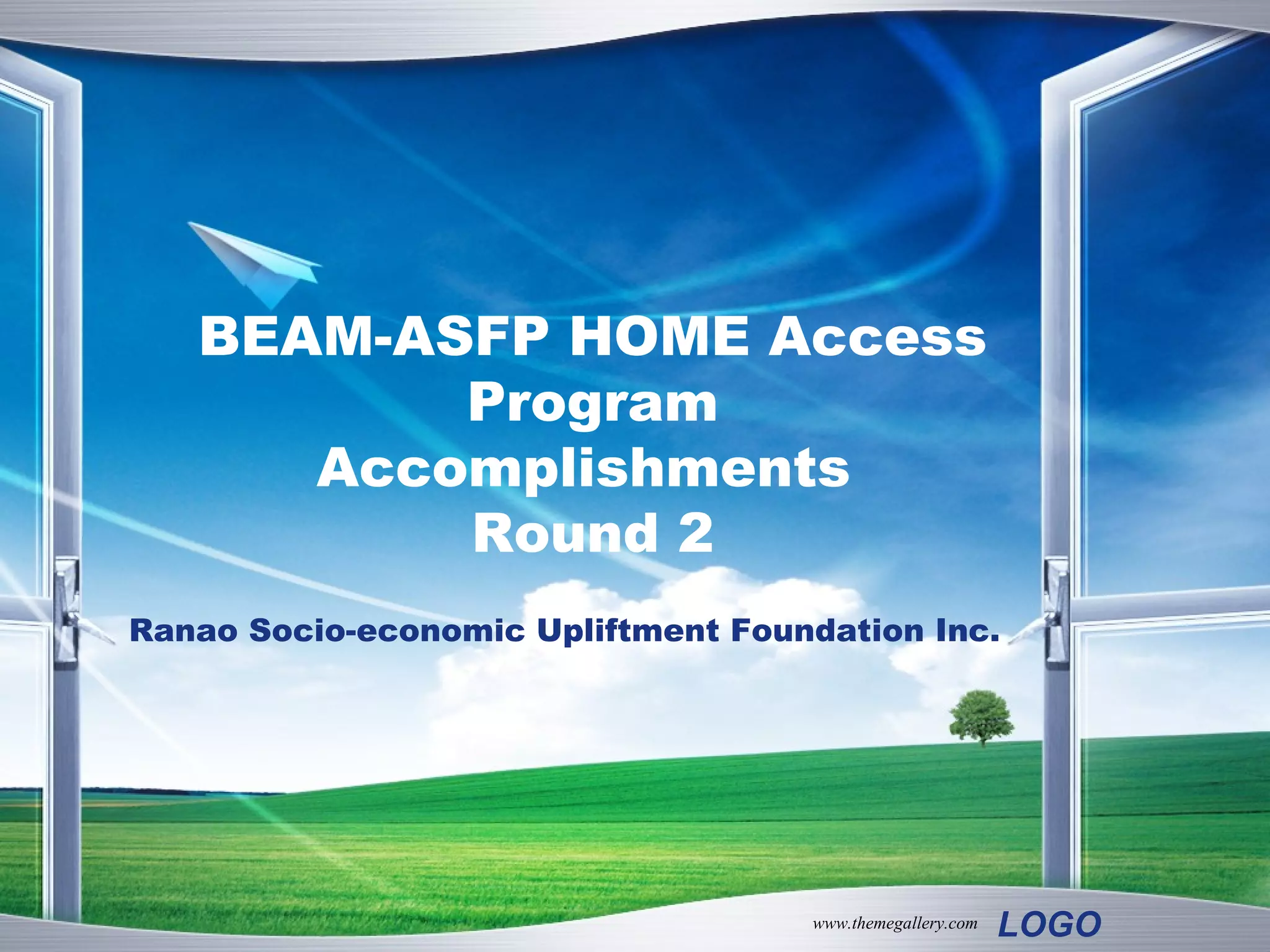 BEAM-ASFP HOME Access Program Accomplishments Round 2

Ranao Socio-economic Upliftment Foundation Inc.

www.themegallery.com LOGO